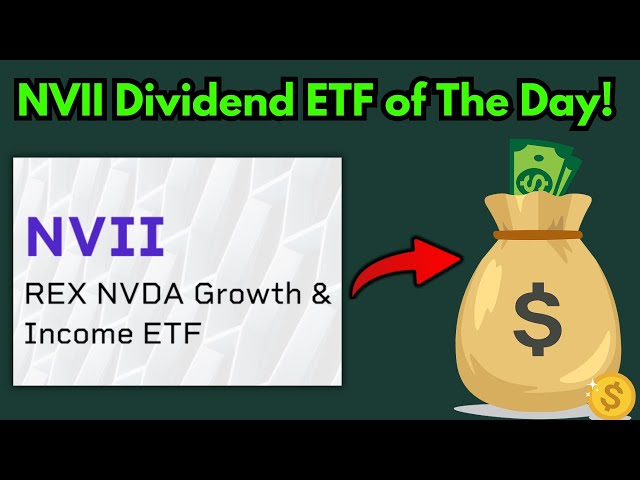 NVII Dividend ETF of The Day!

NVII

REX NVDA Growth & Income ETF

$

$

$